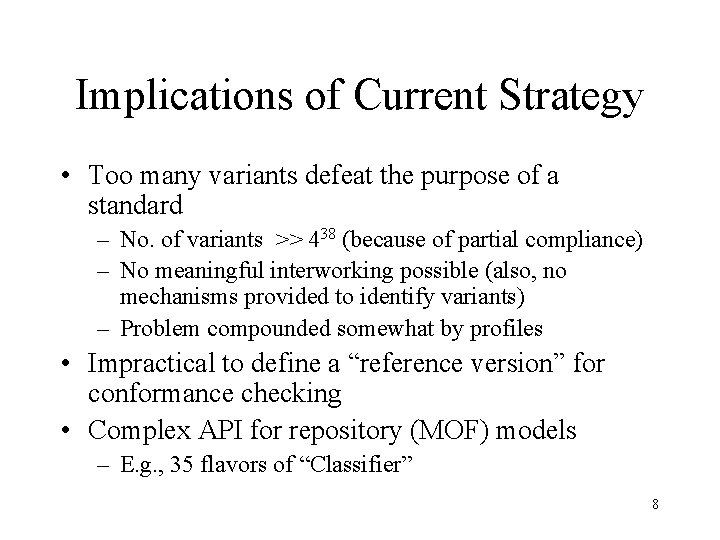 Implications of Current Strategy

• Too many variants defeat the purpose of a standard
– No. of variants >> $4^{38}$ (because of partial compliance)
– No meaningful interworking possible (also, no mechanisms provided to identify variants)
– Problem compounded somewhat by profiles
• Impractical to define a “reference version” for conformance checking
• Complex API for repository (MOF) models
– E.g., 35 flavors of “Classifier”

8